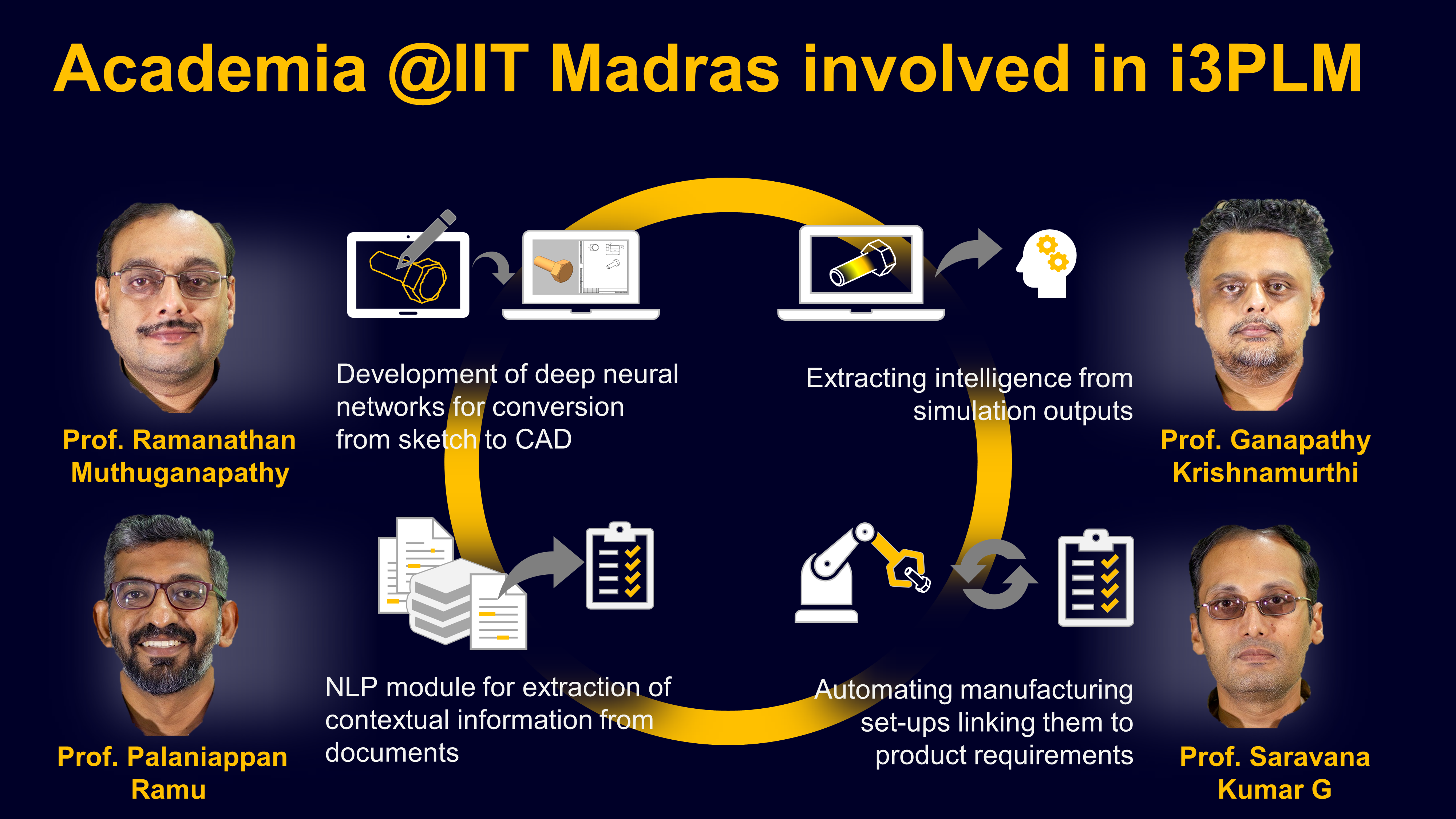 Academia @IIT Madras involved in i3PLM

Prof. Ramanathan Muthuganapathy

Development of deep neural networks for conversion from sketch to CAD

Extracting intelligence from simulation outputs

Prof. Ganapathy Krishnamurthi

Prof. Palaniappan Ramu

NLP module for extraction of contextual information from documents

Automating manufacturing set-ups linking them to product requirements

Prof. Saravana Kumar G